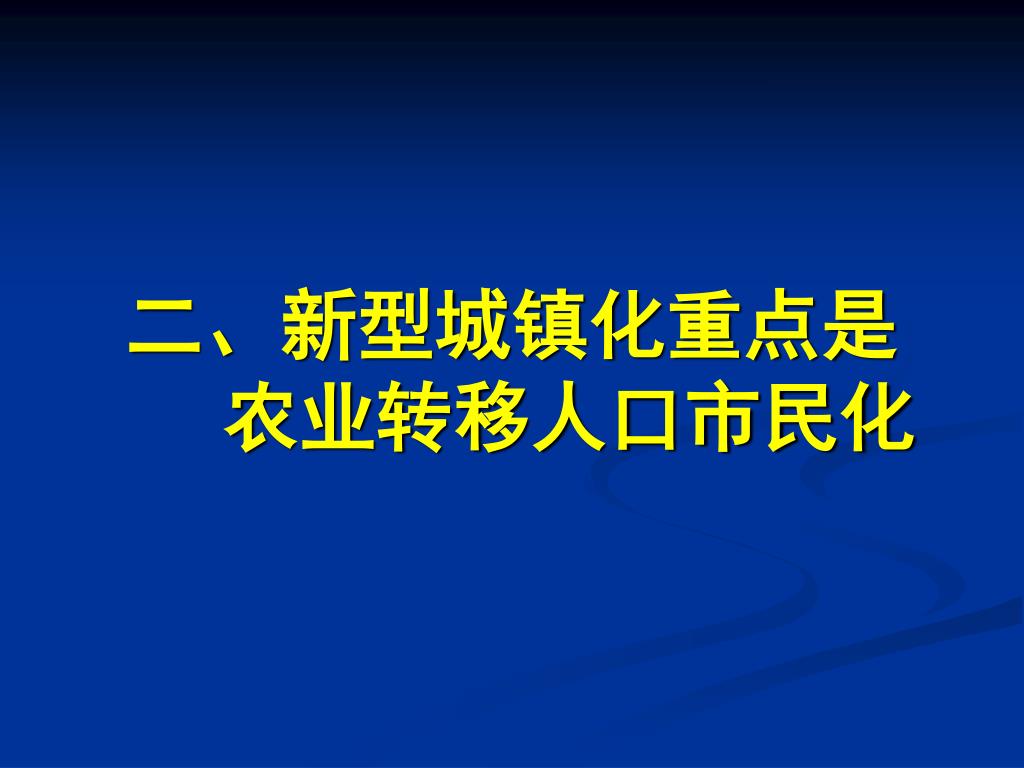 二、新型城镇化重点是农业转移人口市民化